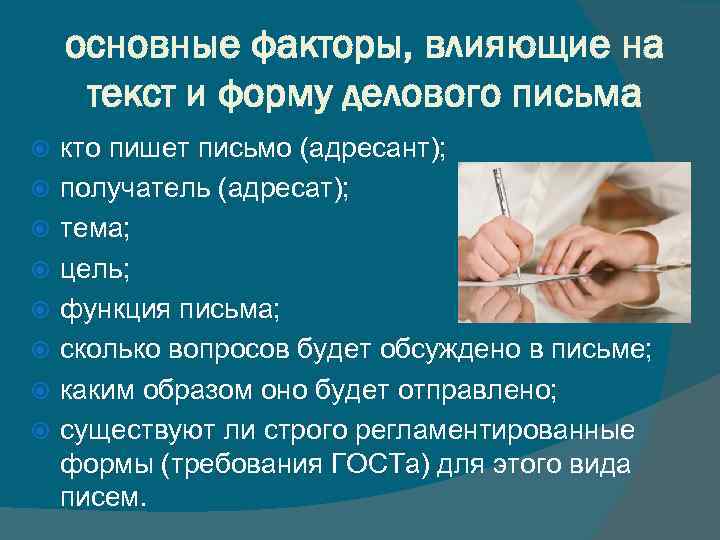 основные факторы, влияющие на текст и форму делового письма

кто пишет письмо (адресант);
получатель (адресат);
тема;
цель;
функция письма;
сколько вопросов будет обсуждено в письме;
каким образом оно будет отправлено;
существуют ли строго регламентированные формы (требования ГОСТа) для этого вида писем.